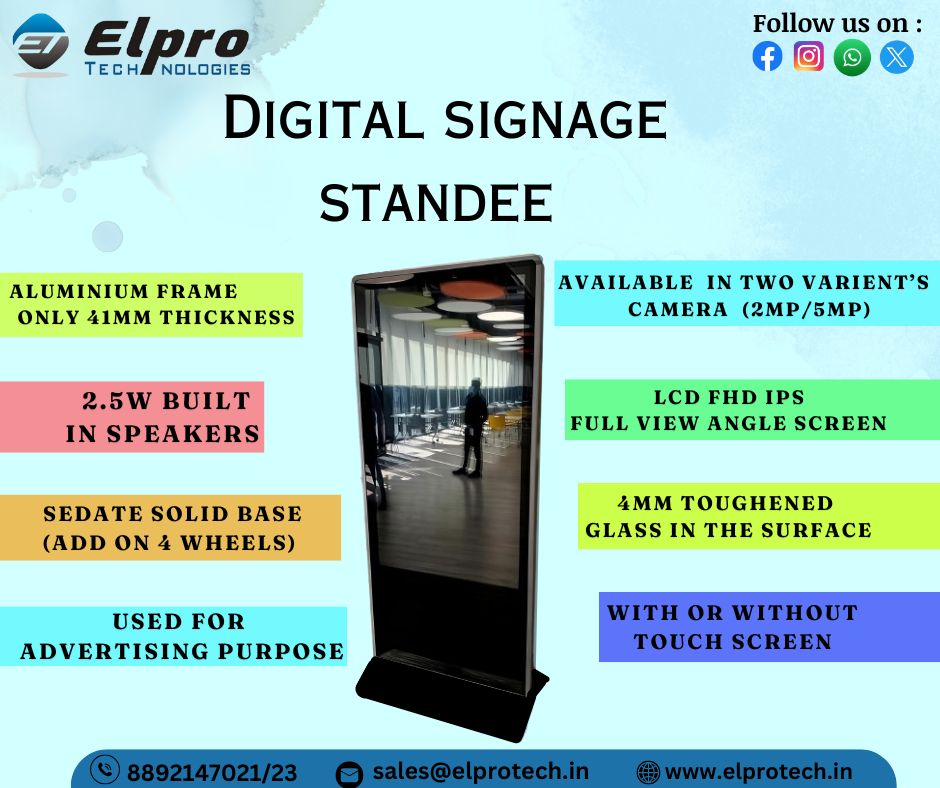 Elpro
TECHNOLOGIES

Follow us on :

DIGITAL SIGNAGE STANDEE

ALUMINIUM FRAME ONLY 41MM THICKNESS

2.5W BUILT IN SPEAKERS

SEDATE SOLID BASE (ADD ON 4 WHEELS)

USED FOR ADVERTISING PURPOSE

AVAILABLE IN TWO VARIENT'S CAMERA (2MP/5MP)

LCD FHD IPS FULL VIEW ANGLE SCREEN

4MM TOUGHENED GLASS IN THE SURFACE

WITH OR WITHOUT TOUCH SCREEN

8892147021/23 sales@elprotech.in www.elprotech.in